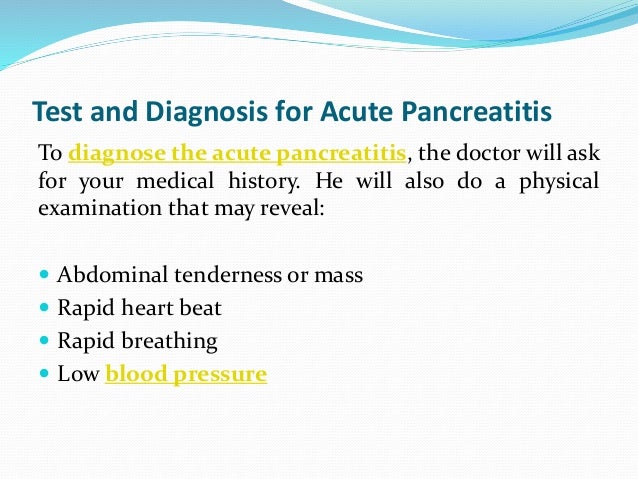 Test and Diagnosis for Acute Pancreatitis

To diagnose the acute pancreatitis, the doctor will ask for your medical history. He will also do a physical examination that may reveal:

- Abdominal tenderness or mass
- Rapid heart beat
- Rapid breathing
- Low blood pressure